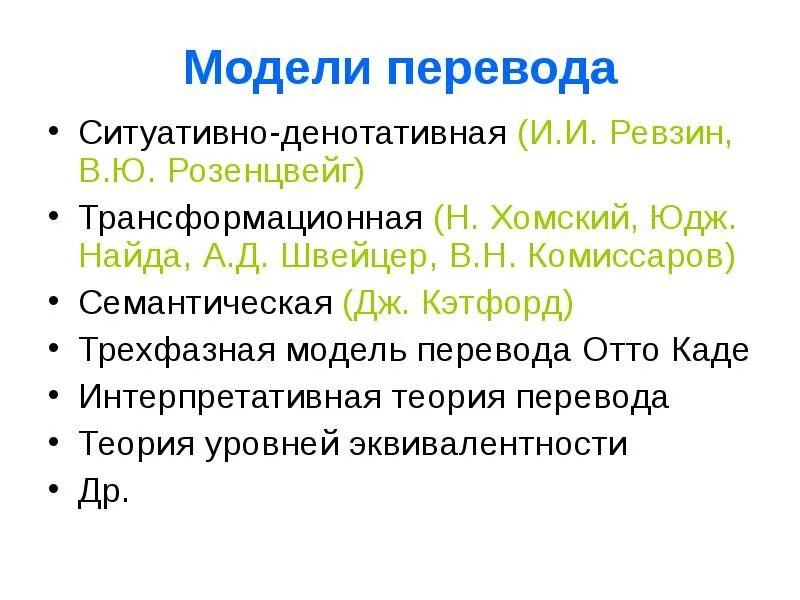 Модели перевода

• Ситуативно-денотативная (И.И. Ревзин, В.Ю. Розенцвейг)
• Трансформационная (Н. Хомский, Юдж. Найда, А.Д. Швейцер, В.Н. Комиссаров)
• Семантическая (Дж. Кэтфорд)
• Трехфазная модель перевода Отто Каде
• Интерпретативная теория перевода
• Теория уровней эквивалентности
• Др.